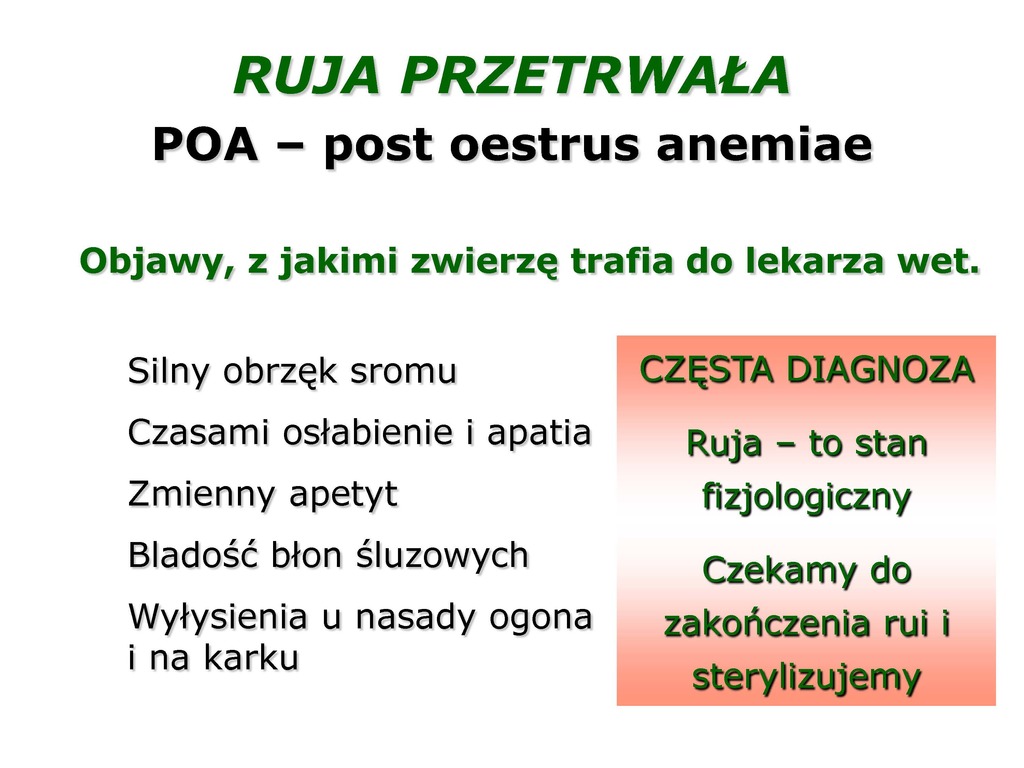 RUJA PRZETRWAŁA
POA – post oestrus anemiae

Objawy, z jakimi zwierzę trafia do lekarza wet.

Silny obrzęk sromu

Czasami osłabienie i apatia

Zmienny apetyt

Bladość błon śluzowych

Wyłysienia u nasady ogona i na karku

CZĘSTA DIAGNOZA

Ruja – to stan fizjologiczny

Czekamy do zakończenia rui i sterylizujemy